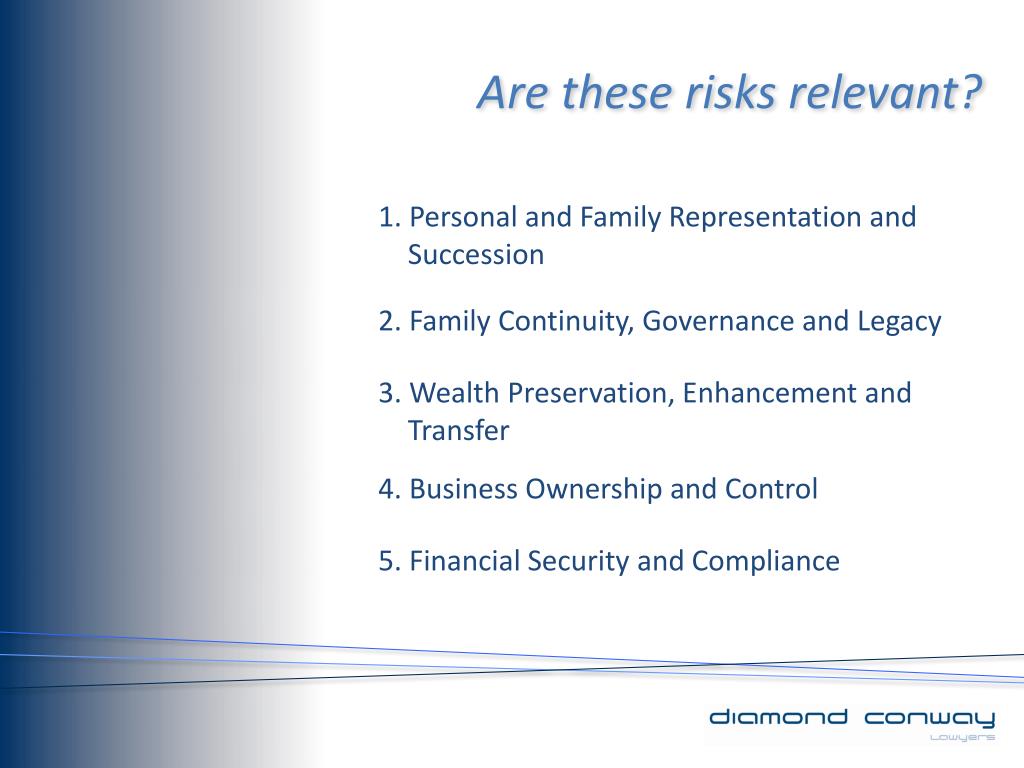 Are these risks relevant?

1. Personal and Family Representation and Succession

2. Family Continuity, Governance and Legacy

3. Wealth Preservation, Enhancement and Transfer

4. Business Ownership and Control

5. Financial Security and Compliance

diamond conway
Lawyers